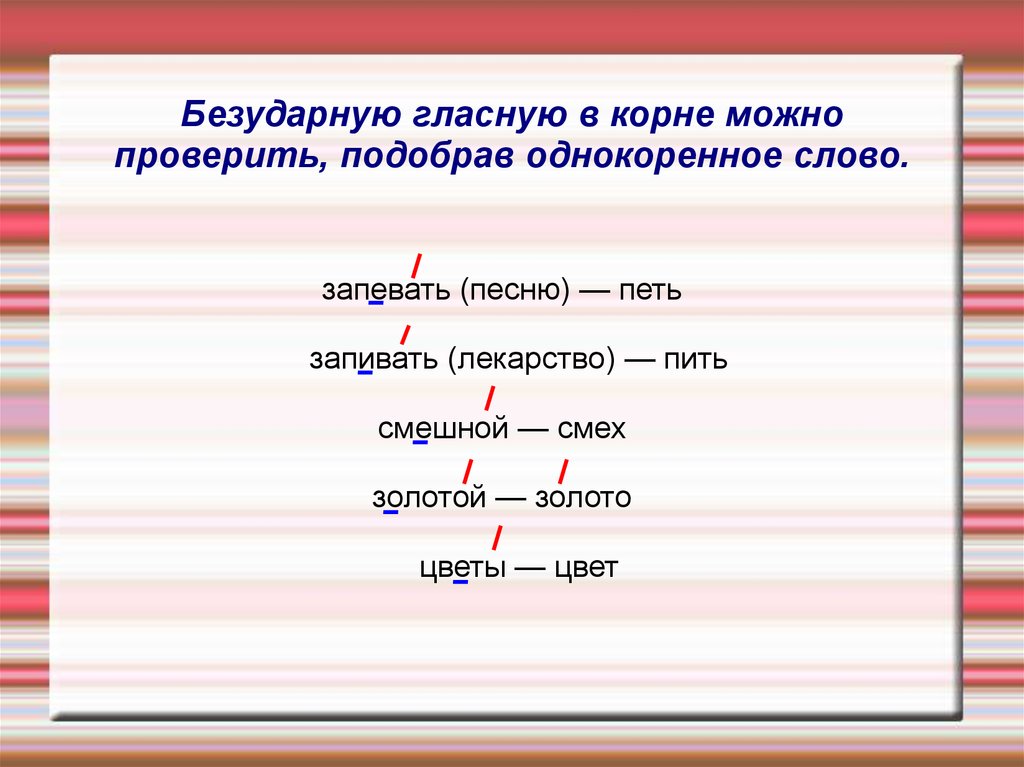 Безударную гласную в корне можно проверить, подобрав однокоренное слово.

запевать (песню) — петь

запивать (лекарство) — пить

смешной — смех

золотой — золото

цветы — цвет